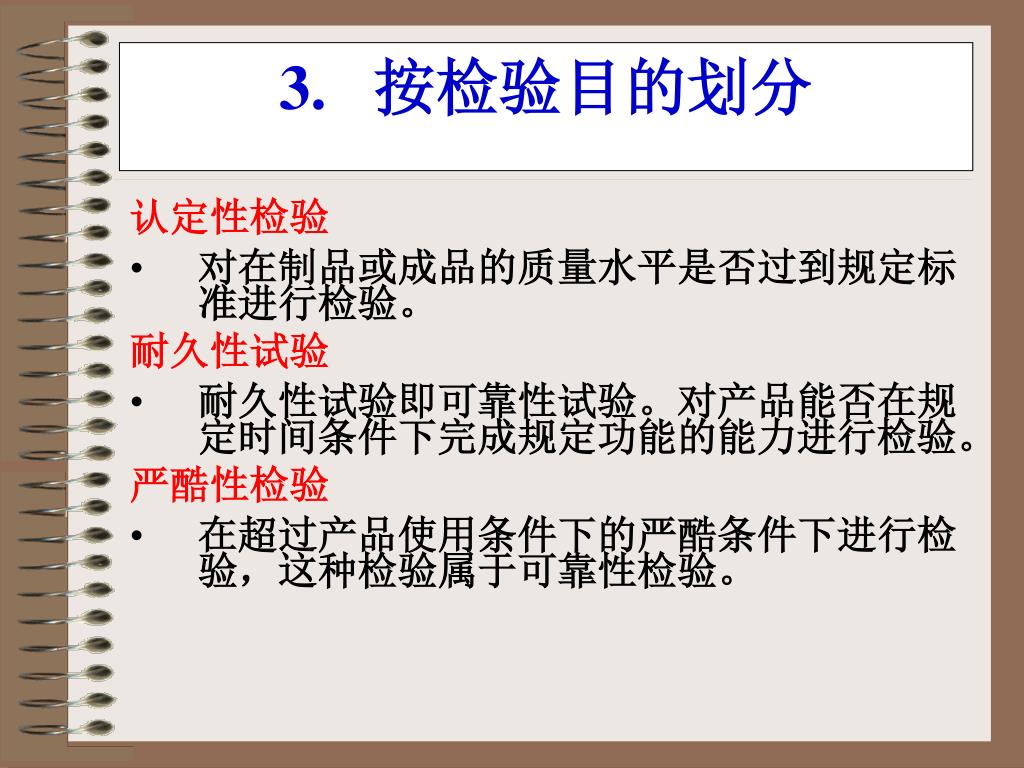 3. 按检验目的划分

认定性检验

• 对在制品或成品的质量水平是否过到规定标准进行检验。

耐久性试验

• 耐久性试验即可靠性试验。对产品能否在规定时间条件下完成规定功能的能力进行检验。

严酷性检验

• 在超过产品使用条件下的严酷条件下进行检验，这种检验属于可靠性检验。